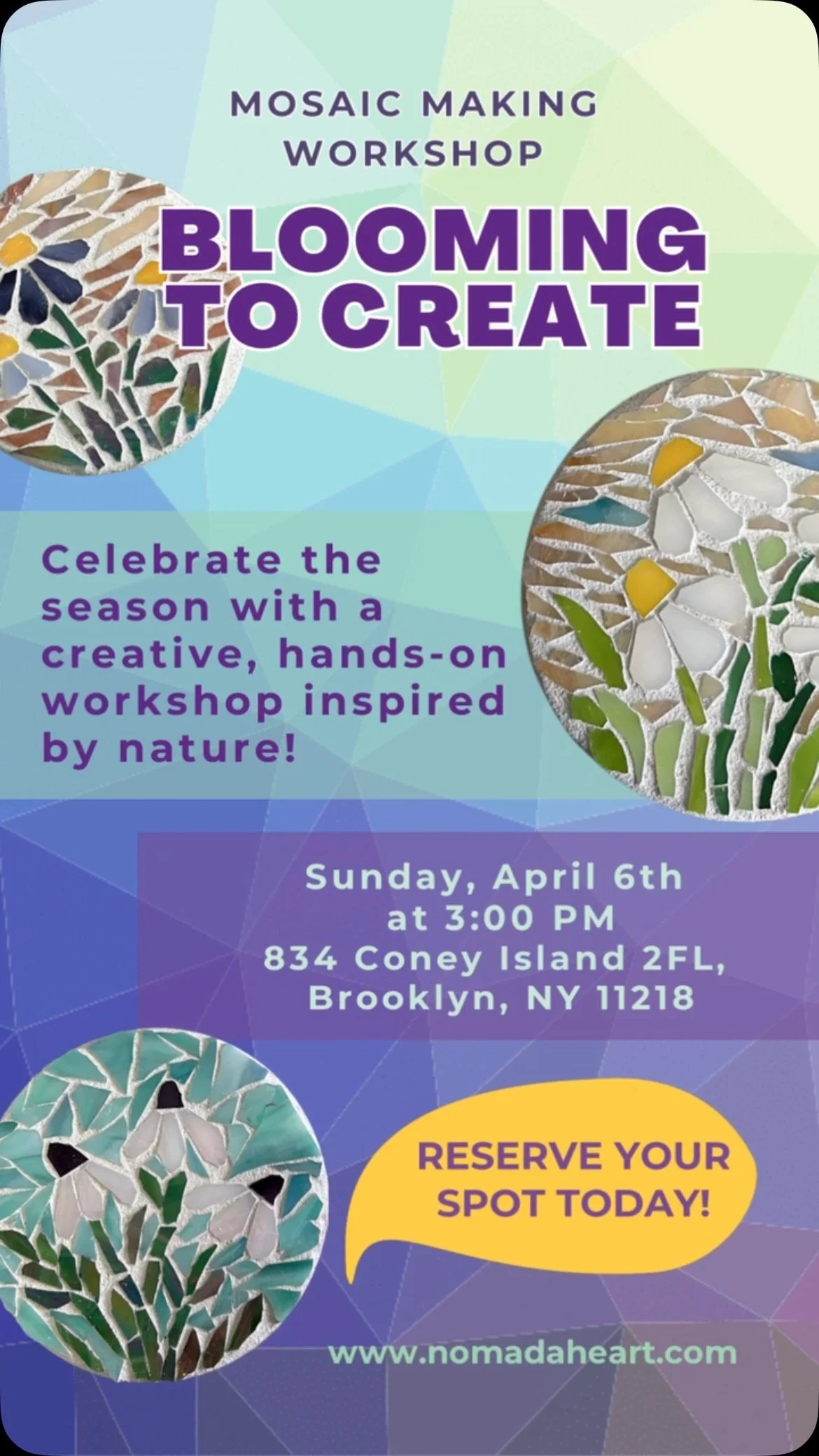 MOSAIC MAKING WORKSHOP

BLOOMING TO CREATE

Celebrate the season with a creative, hands-on workshop inspired by nature!

Sunday, April 6th at 3:00 PM
834 Coney Island 2FL, Brooklyn, NY 11218

RESERVE YOUR SPOT TODAY!

www.nomadaheart.com